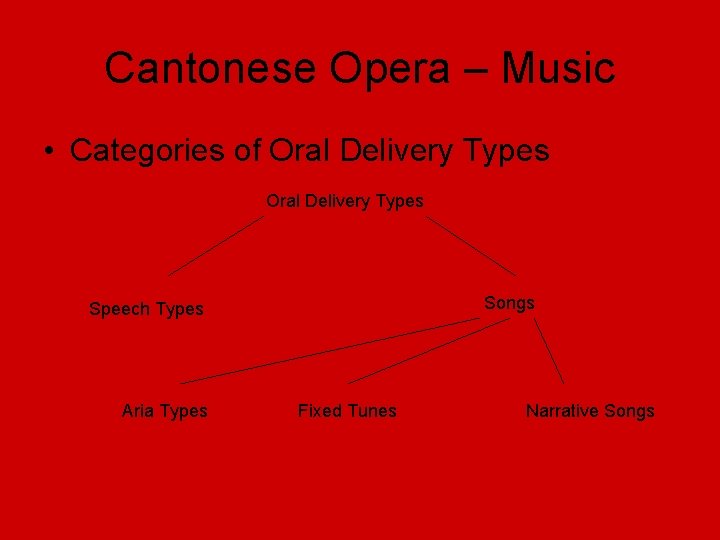 Cantonese Opera – Music

• Categories of Oral Delivery Types

Oral Delivery Types

Speech Types

Songs

Aria Types

Fixed Tunes

Narrative Songs